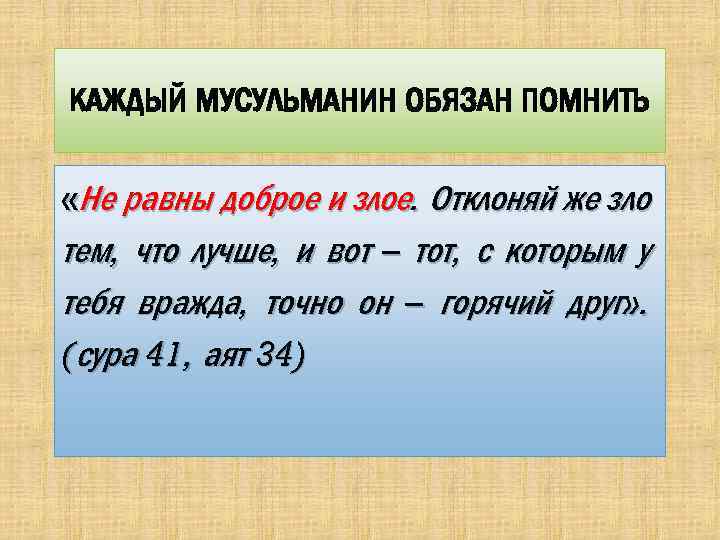 КАЖДЫЙ МУСУЛЬМАНИН ОБЯЗАН ПОМНИТЬ

«Не равны доброе и злое. Отклоняй же зло тем, что лучше, и вот – тот, с которым у тебя вражда, точно он – горячий друг». (сура 41, аят 34)